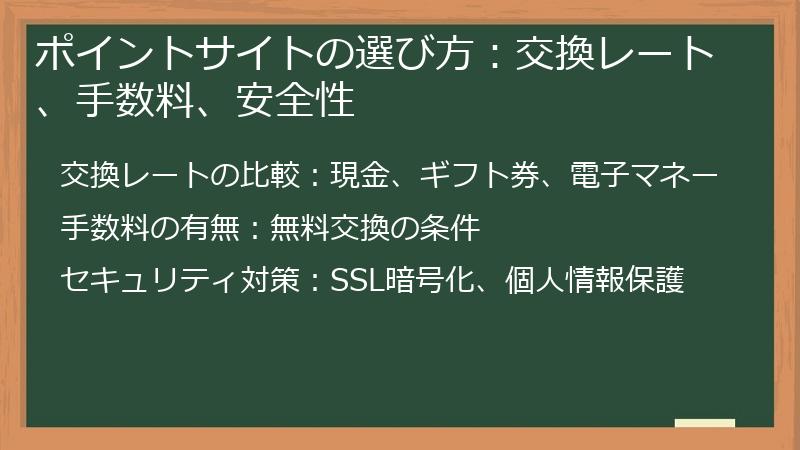 ポイントサイトの選び方：交換レート、手数料、安全性

交換レートの比較：現金、ギフト券、電子マネー

手数料の有無：無料交換の条件

セキュリティ対策：SSL暗号化、個人情報保護